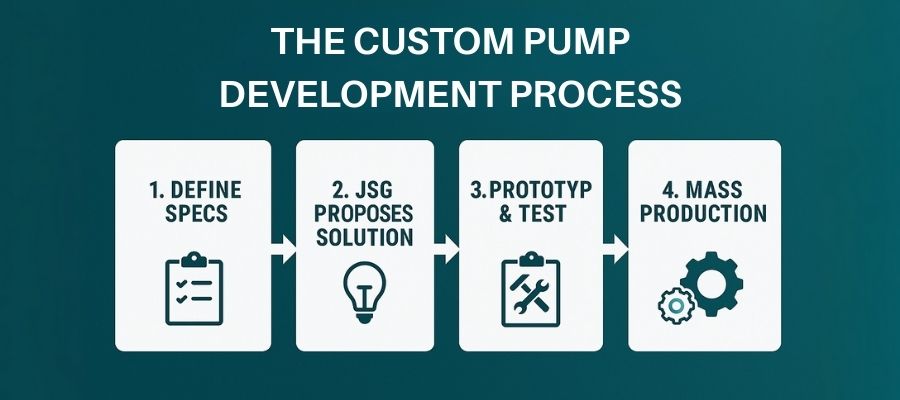 THE CUSTOM PUMP DEVELOPMENT PROCESS

1. DEFINE SPECS

2. JSG PROPOSES SOLUTION

3.PROTOTYP & TEST

4. MASS PRODUCTION